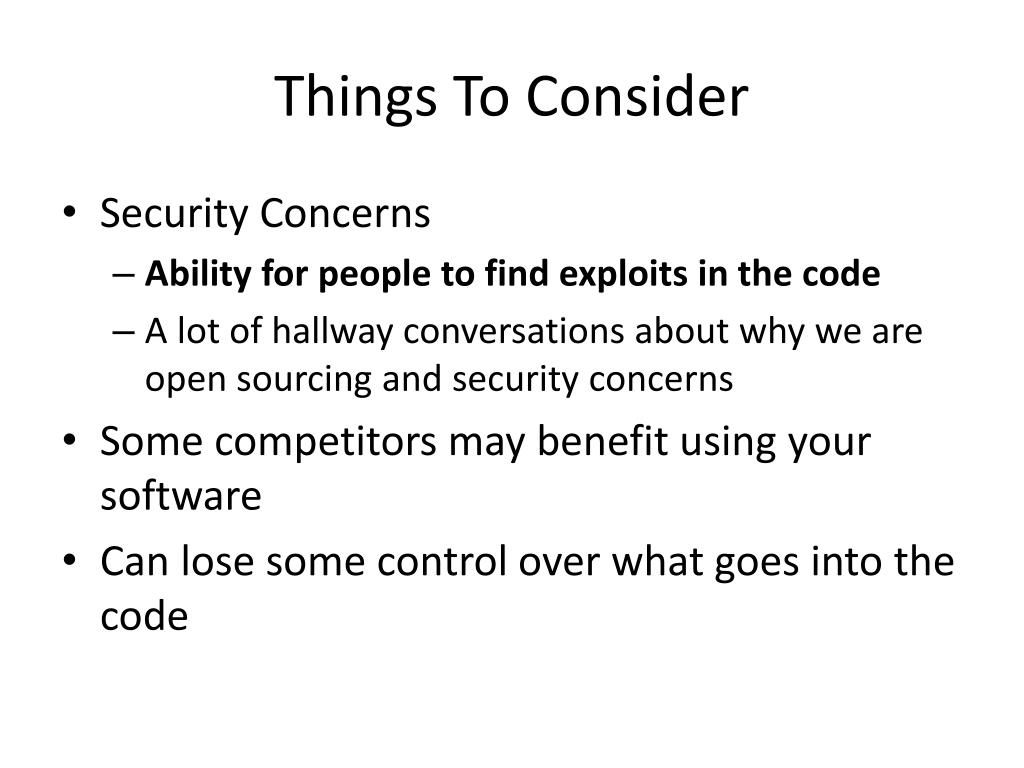 Things To Consider

• Security Concerns
  – Ability for people to find exploits in the code
  – A lot of hallway conversations about why we are open sourcing and security concerns
• Some competitors may benefit using your software
• Can lose some control over what goes into the code